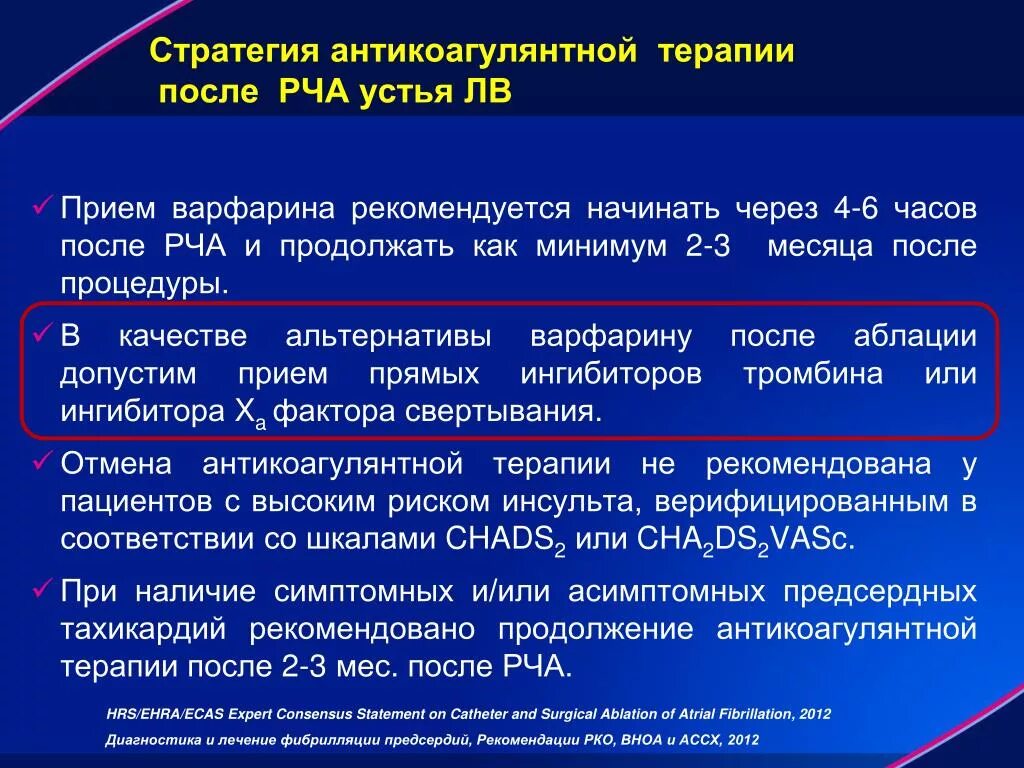 Стратегия антикоагулянтной терапии
после РЧА устья ЛВ

✓ Прием варфарина рекомендуется начинать через 4-6 часов после РЧА и продолжать как минимум 2-3 месяца после процедуры.

✓ В качестве альтернативы варфарину после аблации допустим прием прямых ингибиторов тромбина или ингибитора $X_a$ фактора свертывания.

✓ Отмена антикоагулянтной терапии не рекомендована у пациентов с высоким риском инсульта, верифицированным в соответствии со шкалами $CHADS_2$ или $CHA_2DS_2VASc$.

✓ При наличие симптомных и/или асимптомных предсердных тахикардий рекомендовано продолжение антикоагулянтной терапии после 2-3 мес. после РЧА.

HRS/EHRA/ECAS Expert Consensus Statement on Catheter and Surgical Ablation of Atrial Fibrillation, 2012
Диагностика и лечение фибрилляции предсердий, Рекомендации РКО, ВНОА и АССХ, 2012